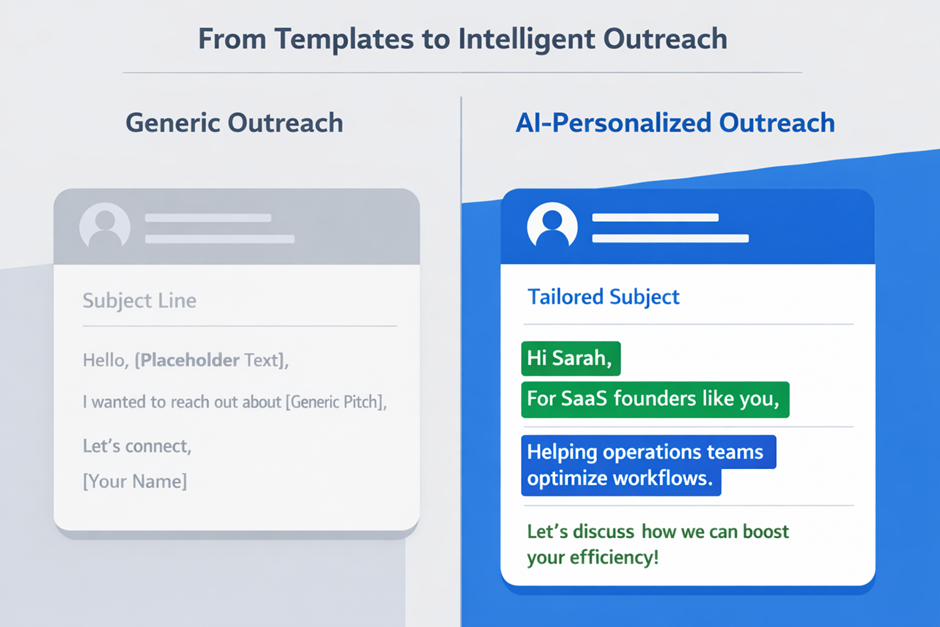 From Templates to Intelligent Outreach

Generic Outreach

Subject Line

Hello, [Placeholder Text],

I wanted to reach out about [Generic Pitch],

Let's connect,
[Your Name]

AI-Personalized Outreach

Tailored Subject

Hi Sarah,

For SaaS founders like you,

Helping operations teams optimize workflows.

Let's discuss how we can boost your efficiency!